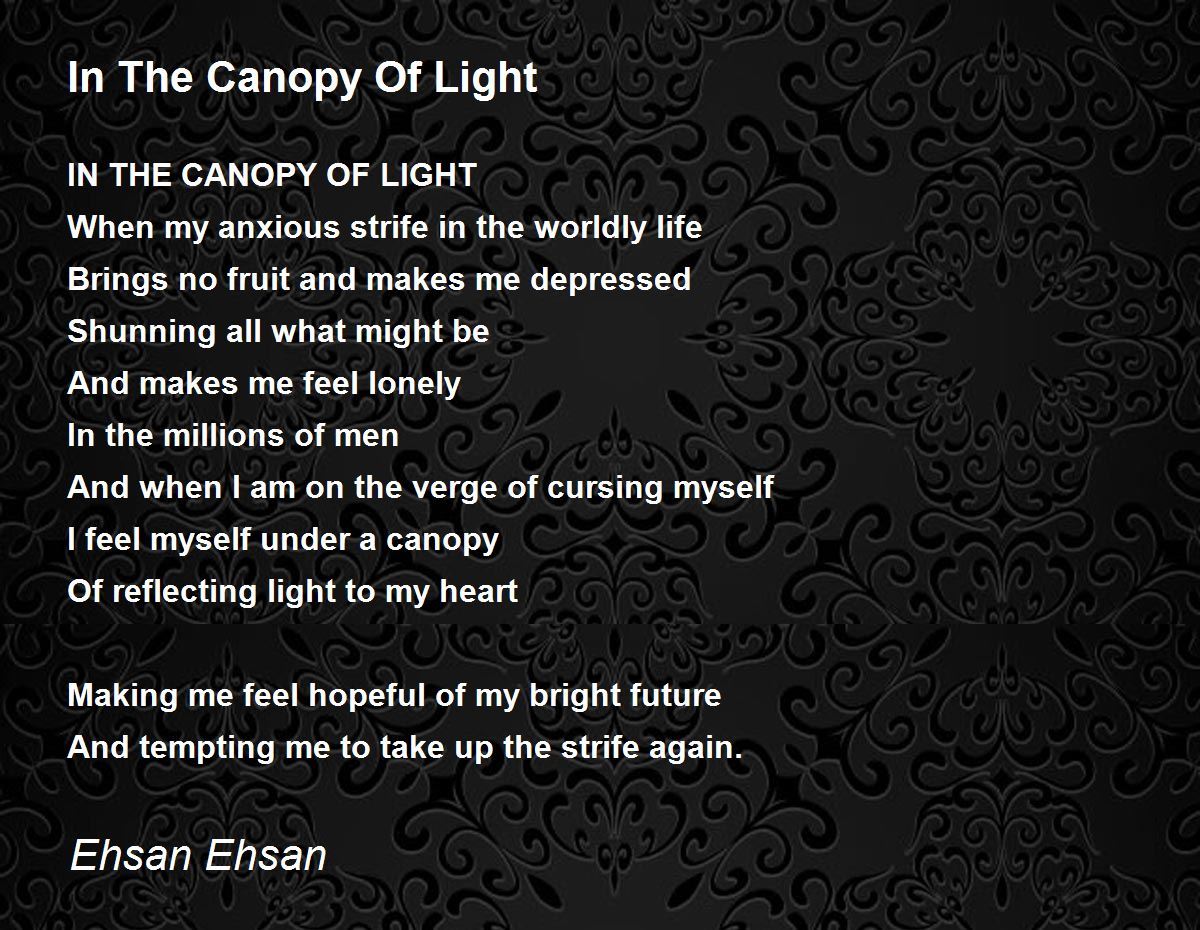 In The Canopy Of Light

IN THE CANOPY OF LIGHT
When my anxious strife in the worldly life
Brings no fruit and makes me depressed
Shunning all what might be
And makes me feel lonely
In the millions of men
And when I am on the verge of cursing myself
I feel myself under a canopy
Of reflecting light to my heart

Making me feel hopeful of my bright future
And tempting me to take up the strife again.

Ehsan Ehsan